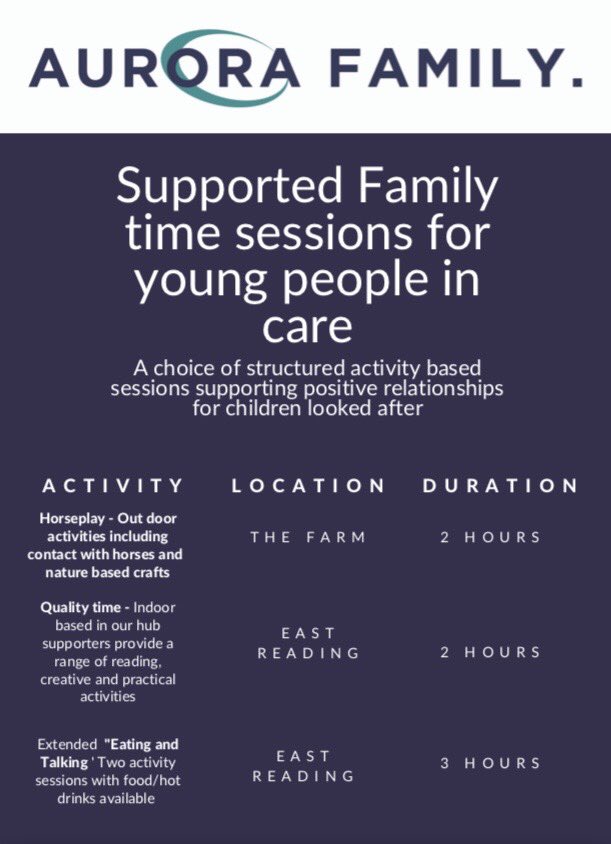 AURORA FAMILY.

Supported Family time sessions for young people in care

A choice of structured activity based sessions supporting positive relationships for children looked after

| ACTIVITY | LOCATION | DURATION |
|---|---|---|
| Horseplay - Out door activities including contact with horses and nature based crafts | THE FARM | 2 HOURS |
| Quality time - Indoor based in our hub supporters provide a range of reading, creative and practical activities | EAST READING | 2 HOURS |
| Extended "Eating and Talking ' Two activity sessions with food/hot drinks available | EAST READING | 3 HOURS |